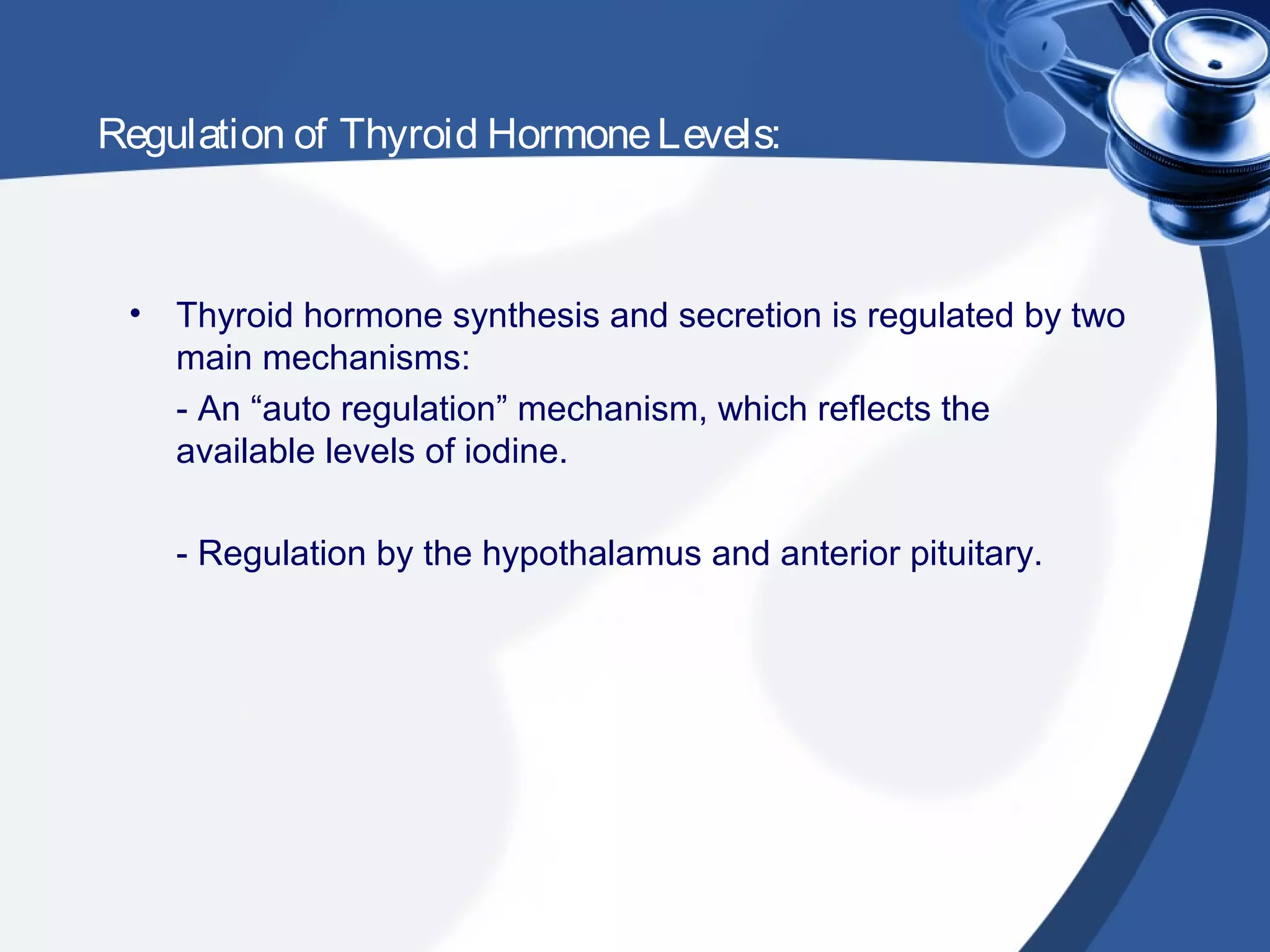 Regulation of Thyroid Hormone Levels:

• Thyroid hormone synthesis and secretion is regulated by two main mechanisms:

- An “auto regulation” mechanism, which reflects the available levels of iodine.

- Regulation by the hypothalamus and anterior pituitary.